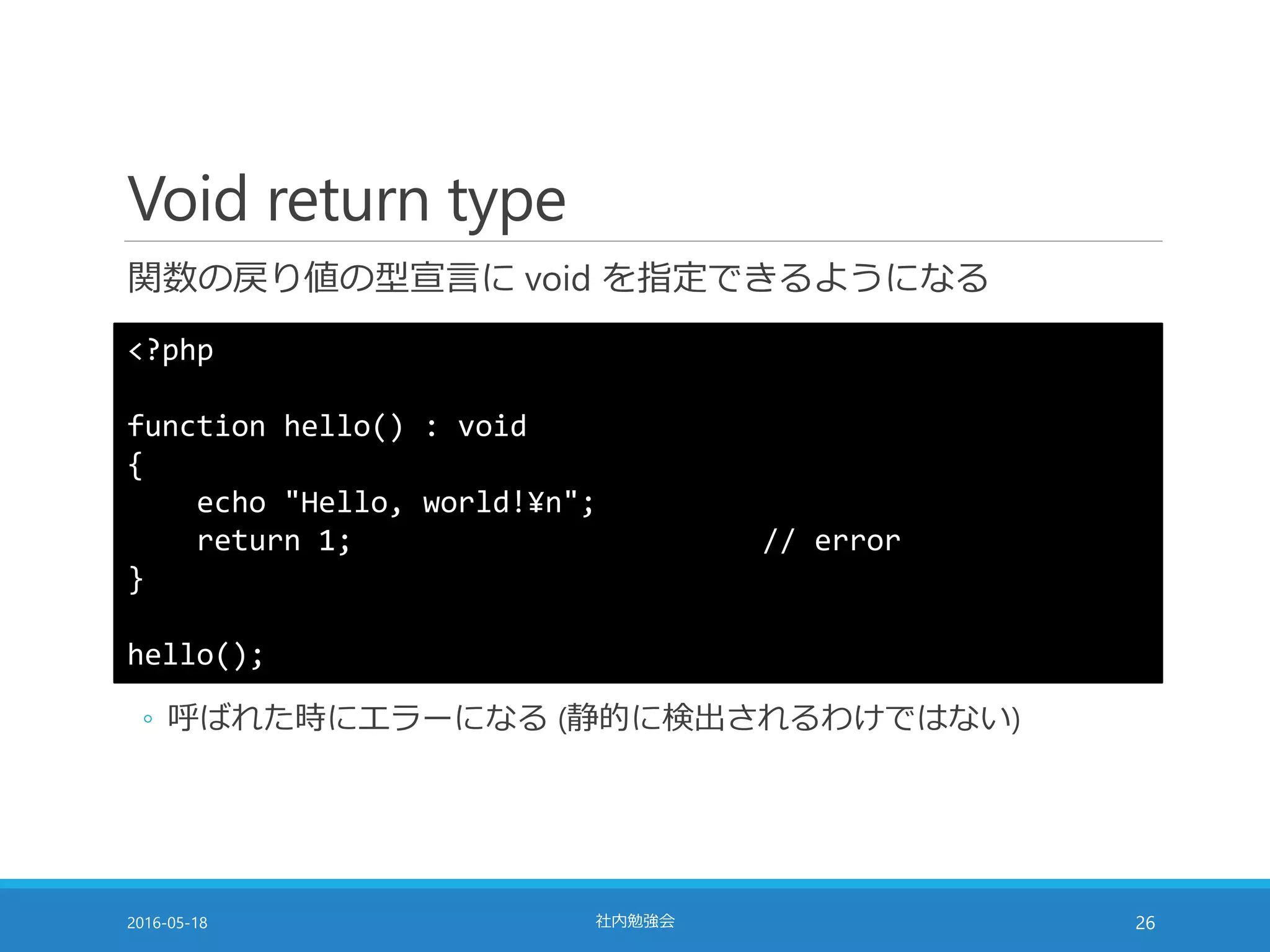 Void return type

関数の戻り値の型宣言に void を指定できるようになる

<?php

function hello() : void
{
    echo "Hello, world!¥n";
    return 1;                    // error
}

hello();

◦ 呼ばれた時にエラーになる (静的に検出されるわけではない)

2016-05-18

社内勉強会

26